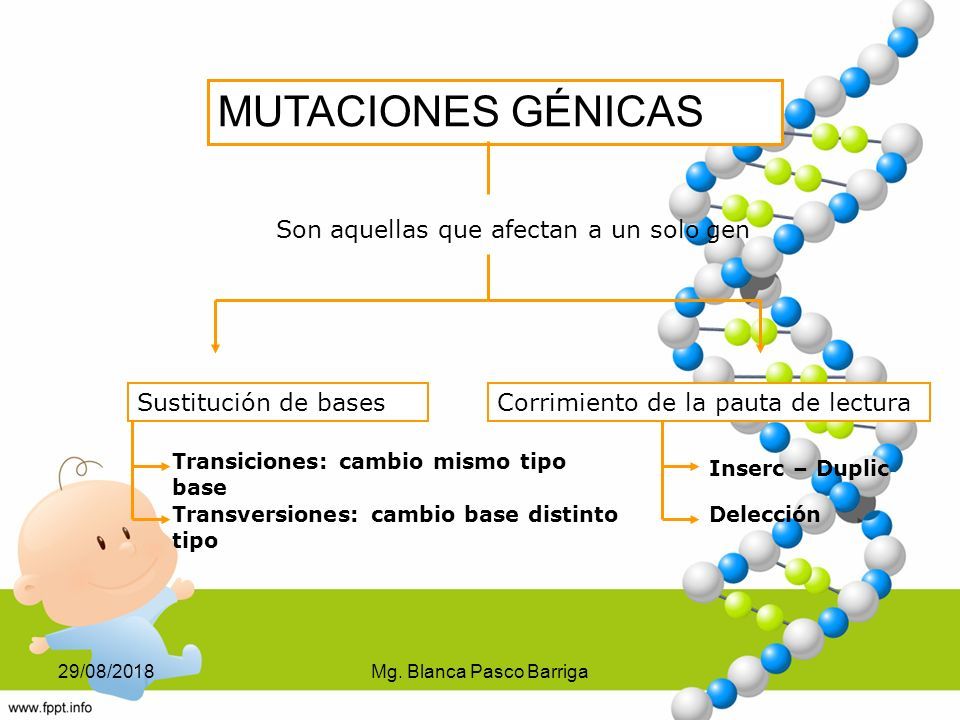 MUTACIONES GÉNICAS

Son aquellas que afectan a un solo gen

Sustitución de bases

Transiciones: cambio mismo tipo base

Transversiones: cambio base distinto tipo

Corrimiento de la pauta de lectura

Inserc – Duplic

Delección

29/08/2018

Mg. Blanca Pasco Barriga

www.fppt.info